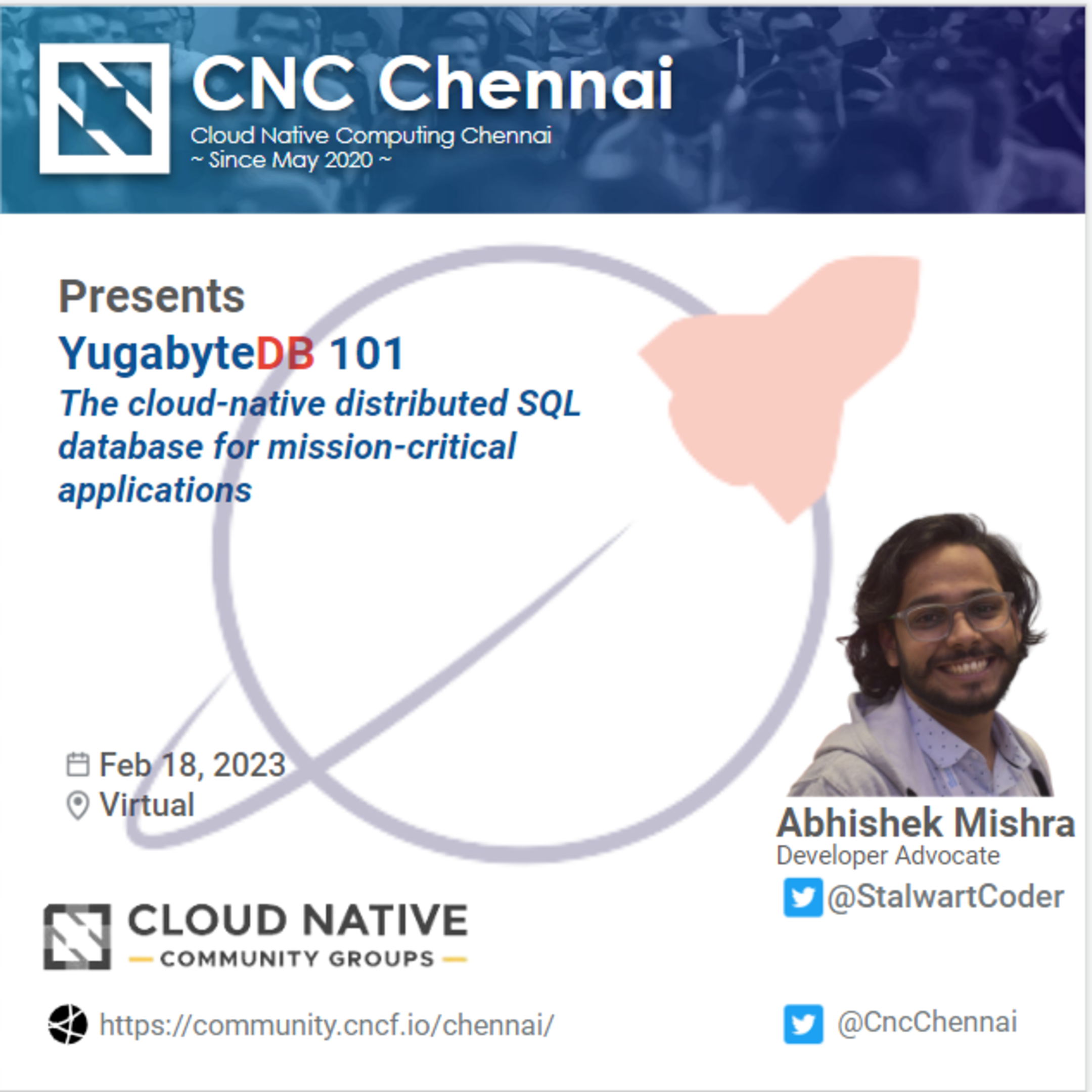 CNC Chennai
Cloud Native Computing Chennai
~ Since May 2020 ~

Presents
YugabyteDB 101
The cloud-native distributed SQL database for mission-critical applications

Feb 18, 2023
Virtual

Abhishek Mishra
Developer Advocate
@StalwartCoder

CLOUD NATIVE
COMMUNITY GROUPS

https://community.cncf.io/chennai/

@CncChennai